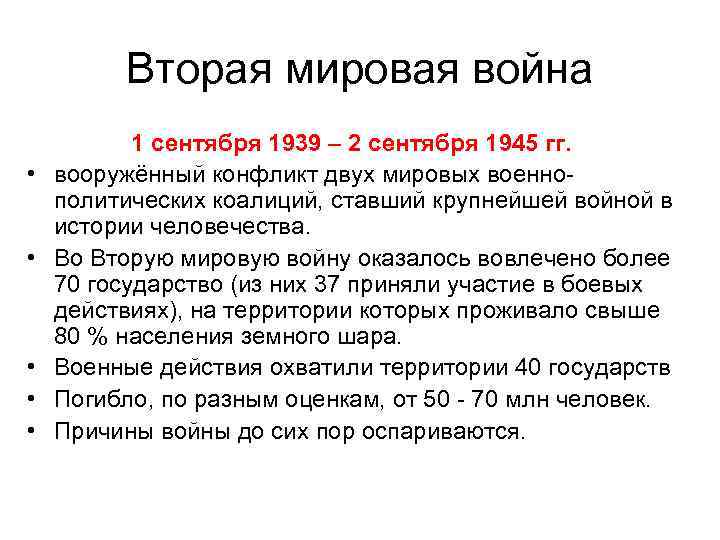 Вторая мировая война

1 сентября 1939 – 2 сентября 1945 гг.

• вооружённый конфликт двух мировых военно-политических коалиций, ставший крупнейшей войной в истории человечества.
• Во Вторую мировую войну оказалось вовлечено более 70 государство (из них 37 приняли участие в боевых действиях), на территории которых проживало свыше 80 % населения земного шара.
• Военные действия охватили территории 40 государств
• Погибло, по разным оценкам, от 50 - 70 млн человек.
• Причины войны до сих пор оспариваются.